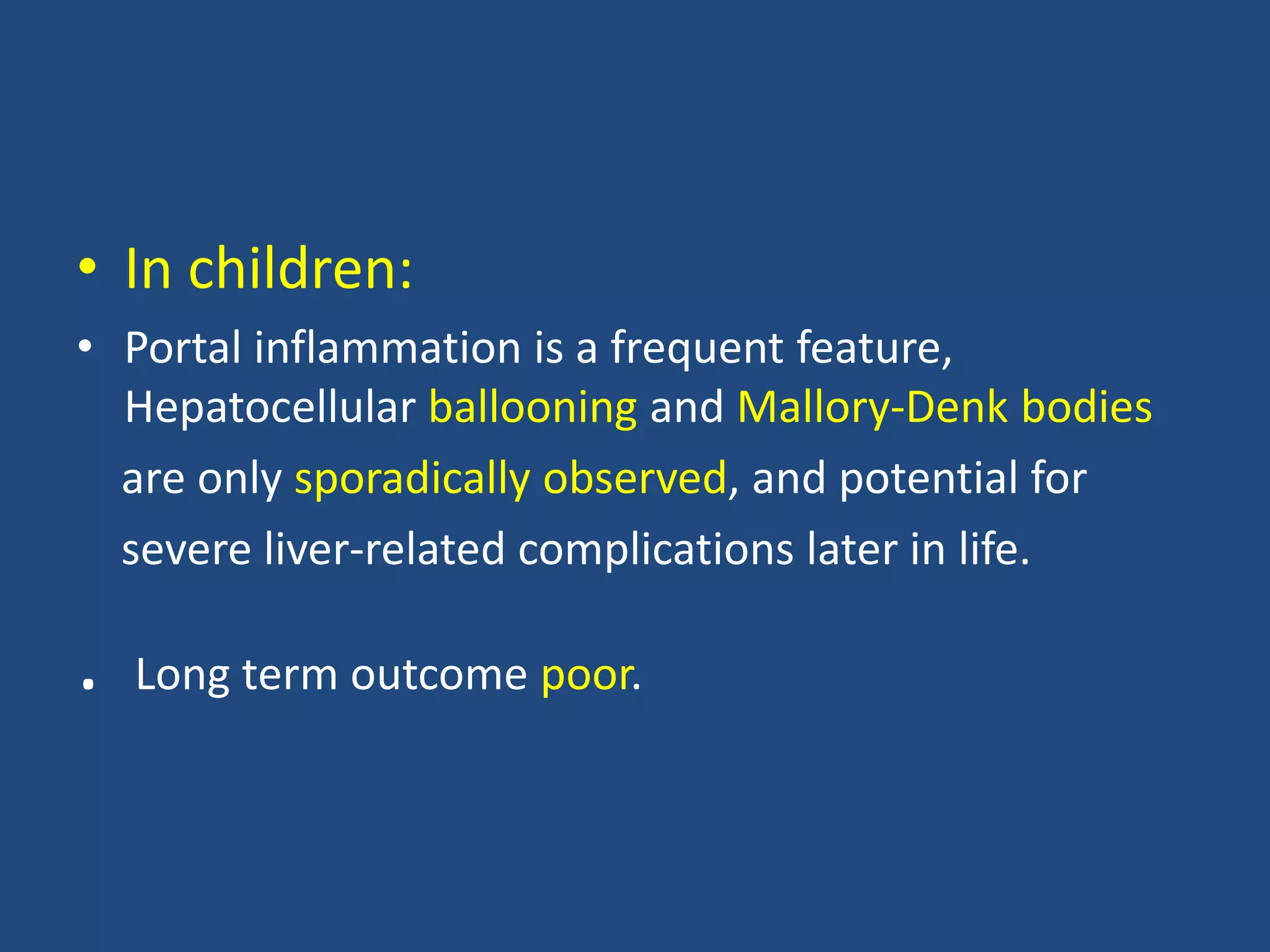 • In children:

• Portal inflammation is a frequent feature, Hepatocellular ballooning and Mallory-Denk bodies are only sporadically observed, and potential for severe liver-related complications later in life.

. Long term outcome poor.